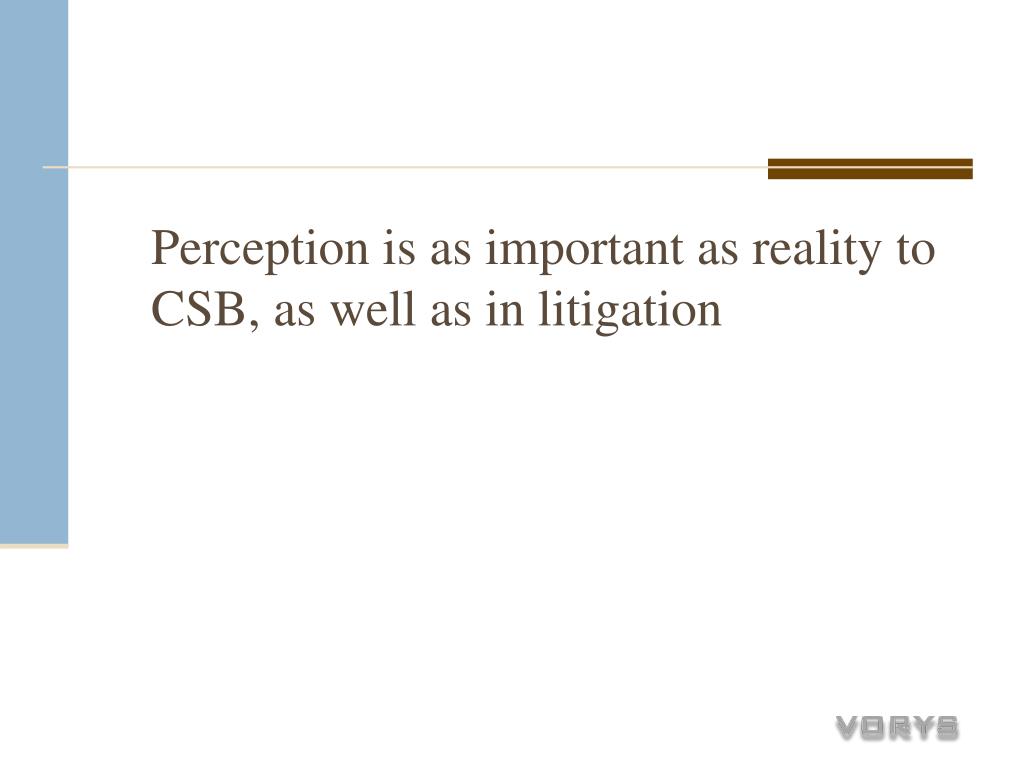 Perception is as important as reality to CSB, as well as in litigation

VORYS